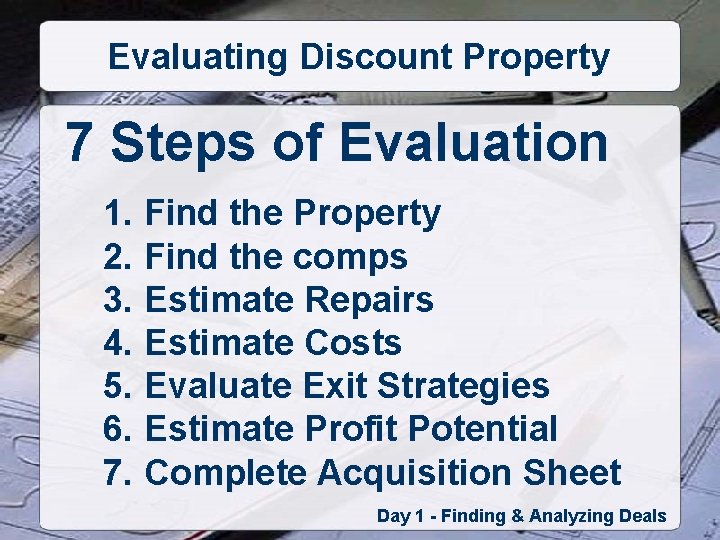 Evaluating Discount Property

7 Steps of Evaluation

1. Find the Property
2. Find the comps
3. Estimate Repairs
4. Estimate Costs
5. Evaluate Exit Strategies
6. Estimate Profit Potential
7. Complete Acquisition Sheet

Day 1 - Finding & Analyzing Deals